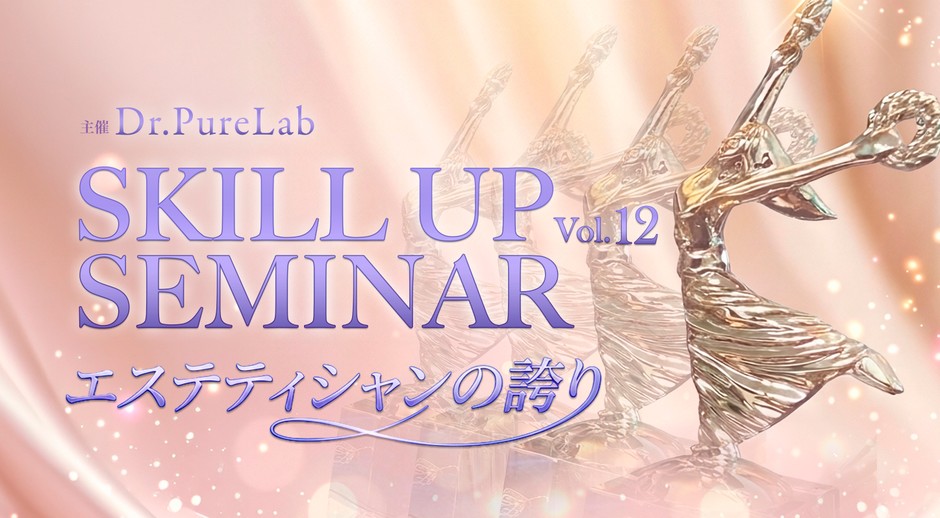 主催 Dr.PureLab

SKILL UP
SEMINAR
Vol.12

エステティシャンの誇り